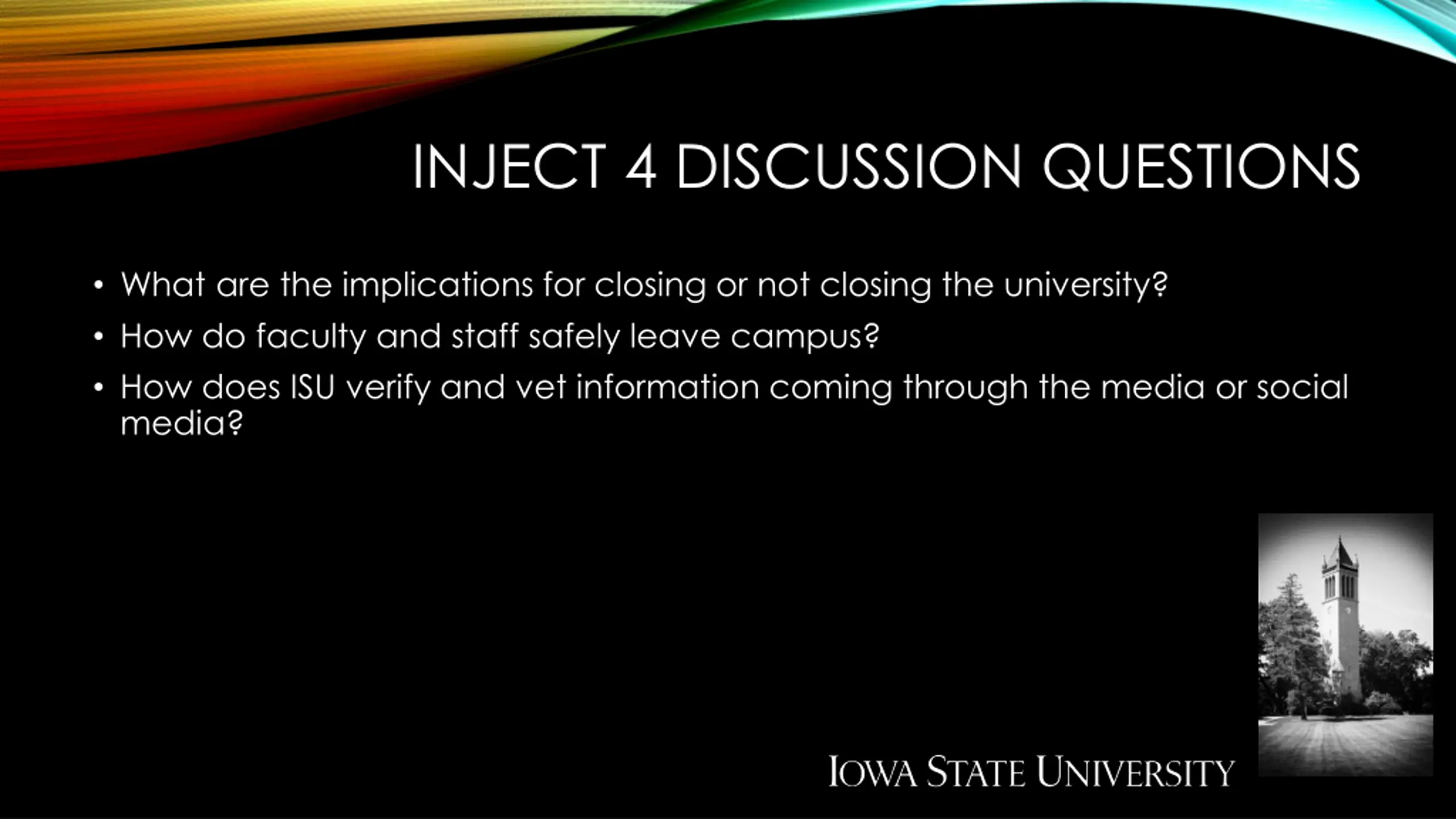 INJECT 4 DISCUSSION QUESTIONS

• What are the implications for closing or not closing the university?
• How do faculty and staff safely leave campus?
• How does ISU verify and vet information coming through the media or social media?

IOWA STATE UNIVERSITY